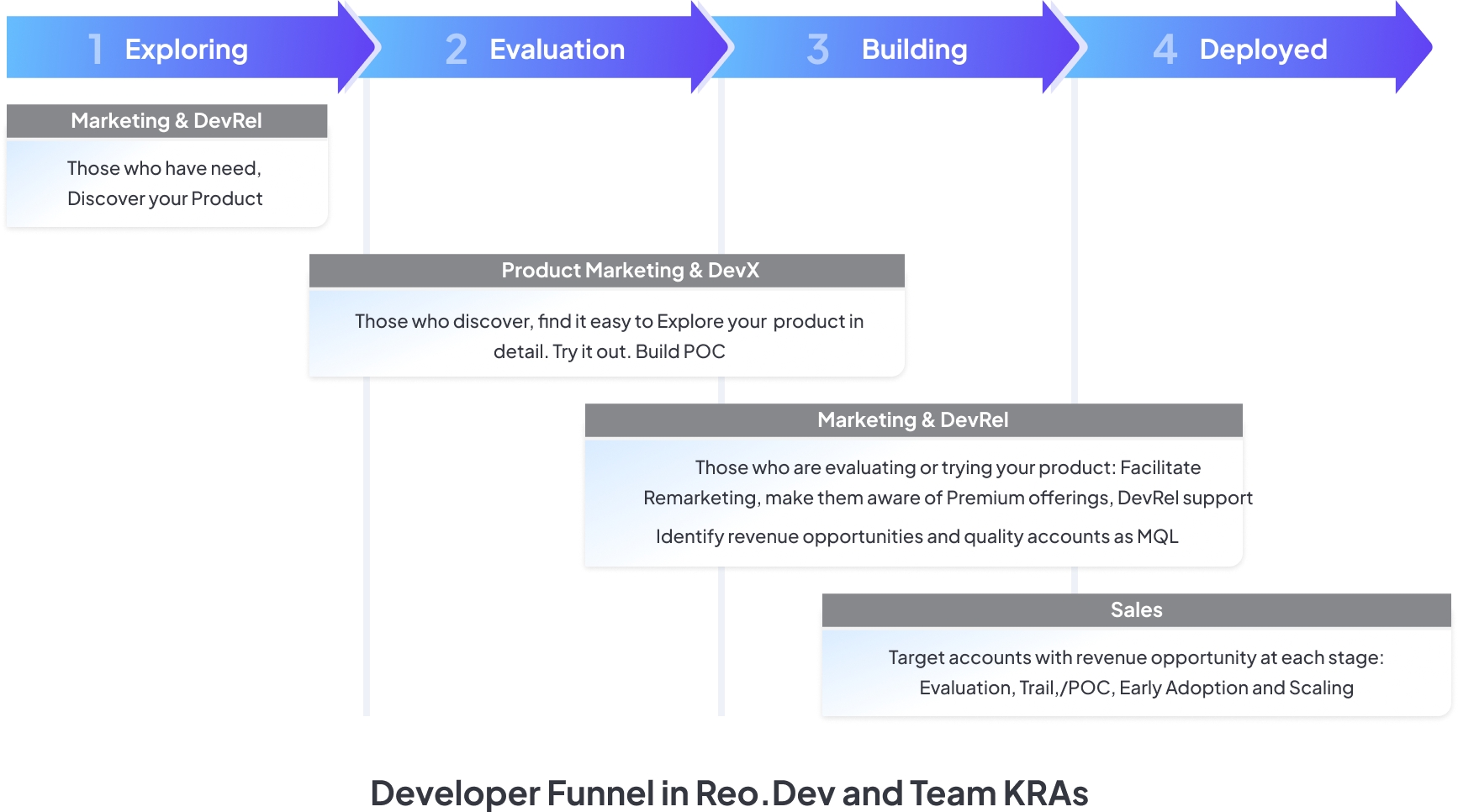 1 Exploring

2 Evaluation

3 Building

4 Deployed

Marketing & DevRel

Those who have need,
Discover your Product

Product Marketing & DevX

Those who discover, find it easy to Explore your product in detail. Try it out. Build POC

Marketing & DevRel

Those who are evaluating or trying your product: Facilitate Remarketing, make them aware of Premium offerings, DevRel support

Identify revenue opportunities and quality accounts as MQL

Sales

Target accounts with revenue opportunity at each stage: Evaluation, Trail,/POC, Early Adoption and Scaling

Developer Funnel in Reo.Dev and Team KRAs